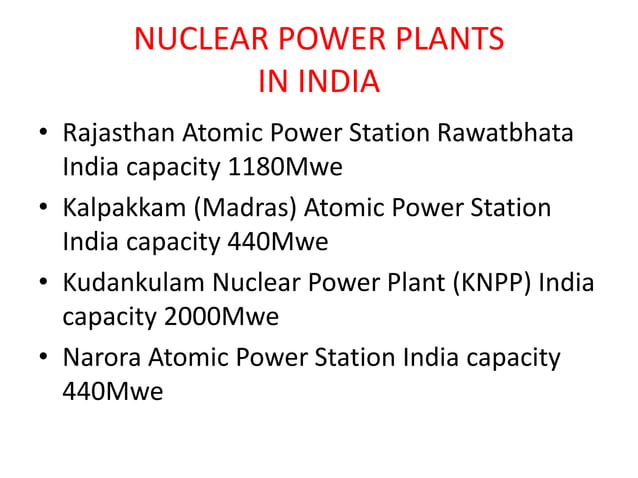 NUCLEAR POWER PLANTS
IN INDIA

• Rajasthan Atomic Power Station Rawatbhata India capacity 1180Mwe
• Kalpakkam (Madras) Atomic Power Station India capacity 440Mwe
• Kudankulam Nuclear Power Plant (KNPP) India capacity 2000Mwe
• Narora Atomic Power Station India capacity 440Mwe